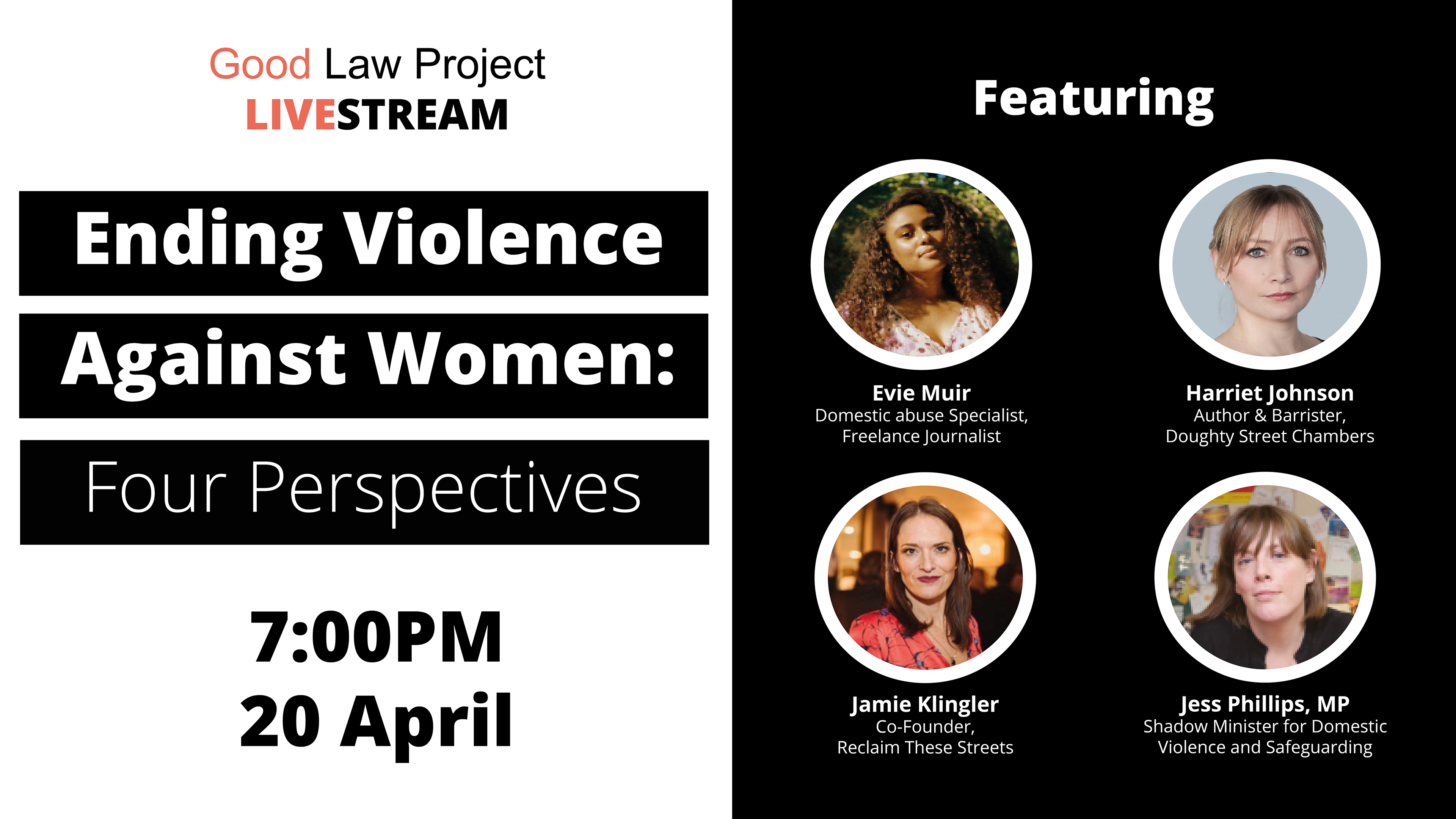 Good Law Project
LIVESTREAM

Ending Violence
Against Women:
Four Perspectives

7:00PM
20 April

Featuring

Evie Muir
Domestic abuse Specialist, Freelance Journalist

Harriet Johnson
Author & Barrister, Doughty Street Chambers

Jamie Klingler
Co-Founder, Reclaim These Streets

Jess Phillips, MP
Shadow Minister for Domestic Violence and Safeguarding